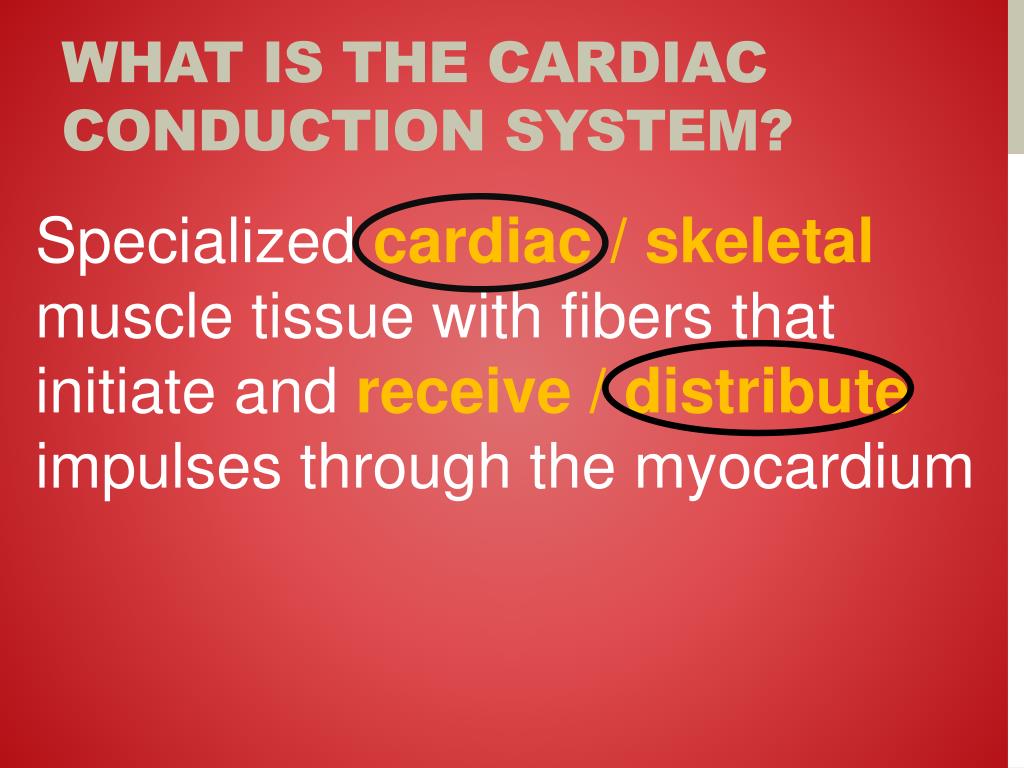 WHAT IS THE CARDIAC CONDUCTION SYSTEM?

Specialized cardiac / skeletal muscle tissue with fibers that initiate and receive / distribute impulses through the myocardium